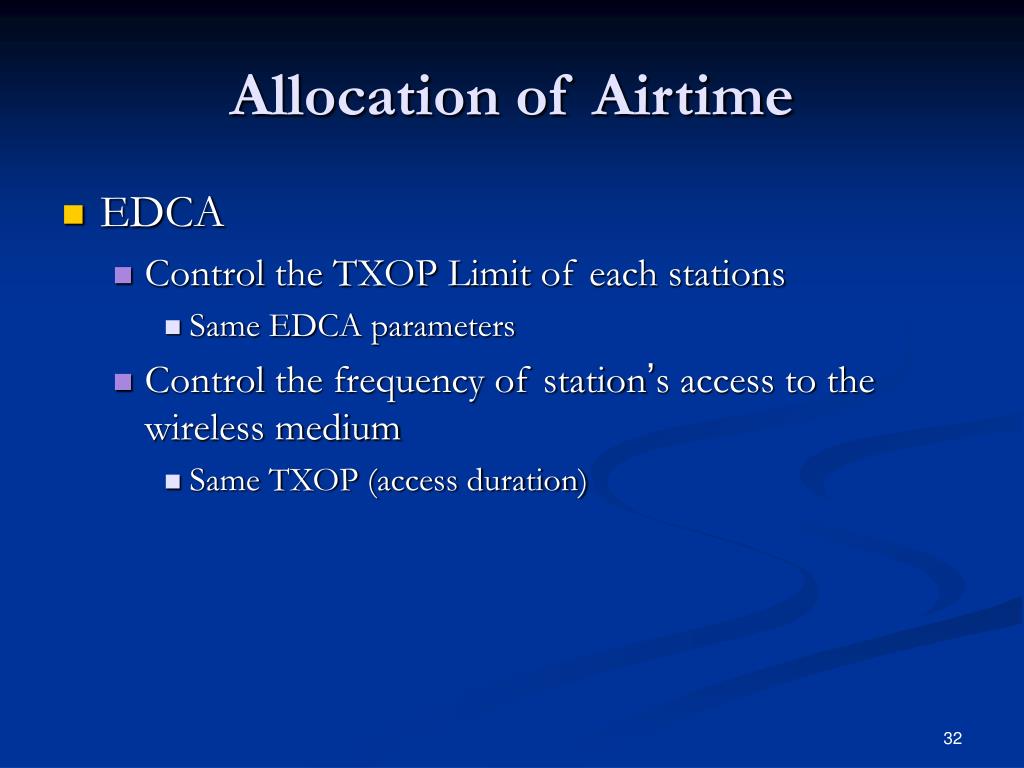 Allocation of Airtime

EDCA

Control the TXOP Limit of each stations

Same EDCA parameters

Control the frequency of station's access to the wireless medium

Same TXOP (access duration)

32